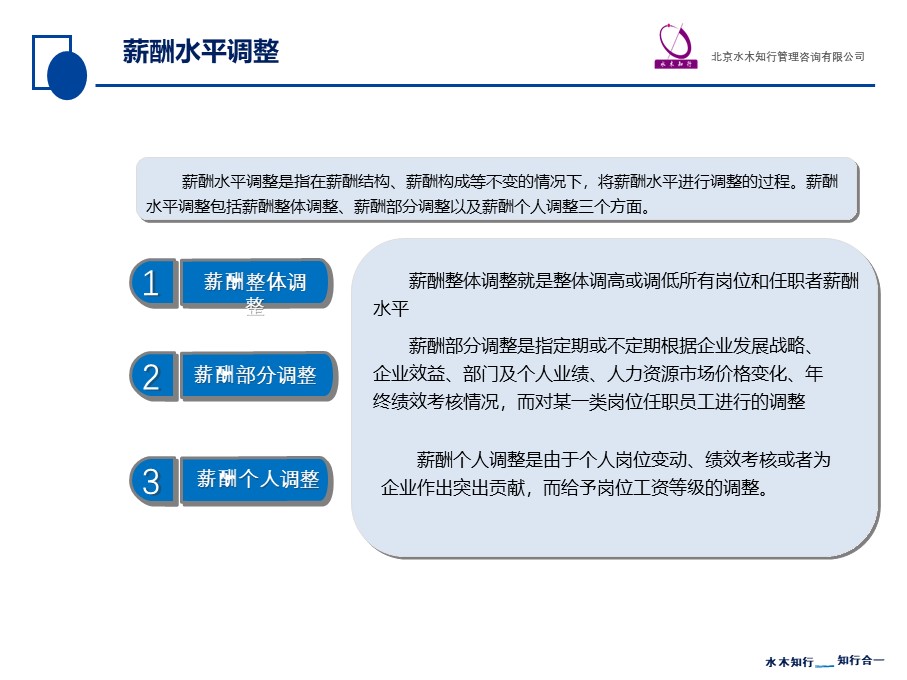 薪酬水平调整

水木知行

北京水木知行管理咨询有限公司

薪酬水平调整是指在薪酬结构、薪酬构成等不变的情况下，将薪酬水平进行调整的过程。薪酬水平调整包括薪酬整体调整、薪酬部分调整以及薪酬个人调整三个方面。

1 薪酬整体调整

2 薪酬部分调整

3 薪酬个人调整

薪酬整体调整就是整体调高或调低所有岗位和任职者薪酬水平

薪酬部分调整是指定期或不定期根据企业发展战略、企业效益、部门及个人业绩、人力资源市场价格变化、年终绩效考核情况，而对某一类岗位任职员工进行的调整

薪酬个人调整是由于个人岗位变动、绩效考核或者为企业作出突出贡献，而给予岗位工资等级的调整。

水木知行 知行合一